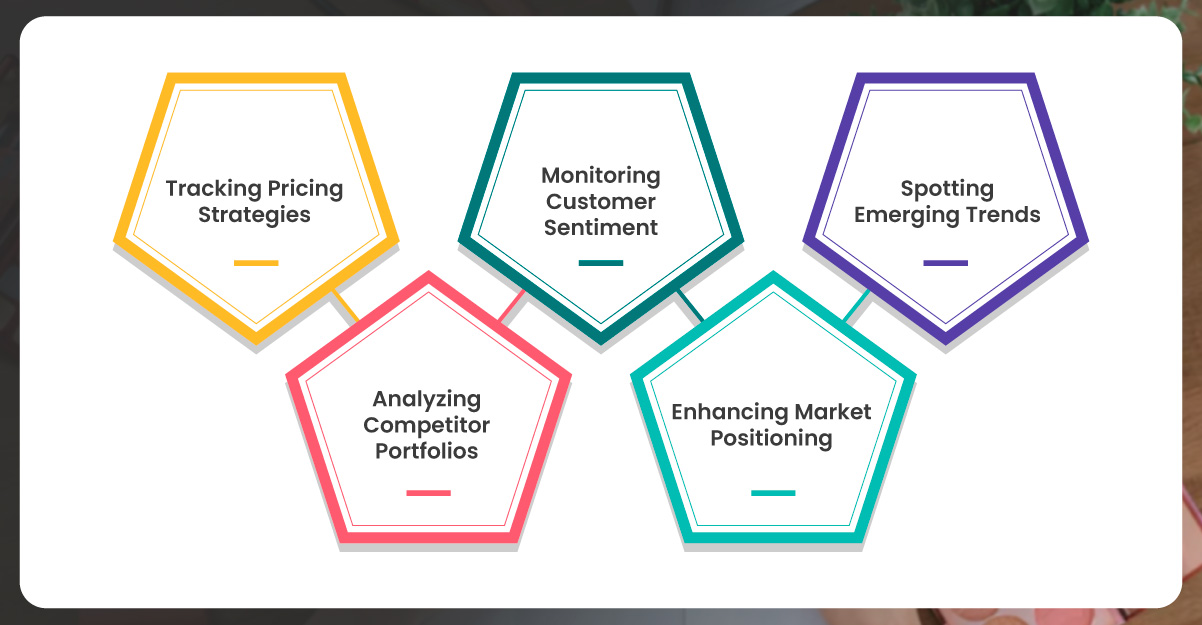 Tracking Pricing Strategies

Analyzing Competitor Portfolios

Monitoring Customer Sentiment

Enhancing Market Positioning

Spotting Emerging Trends